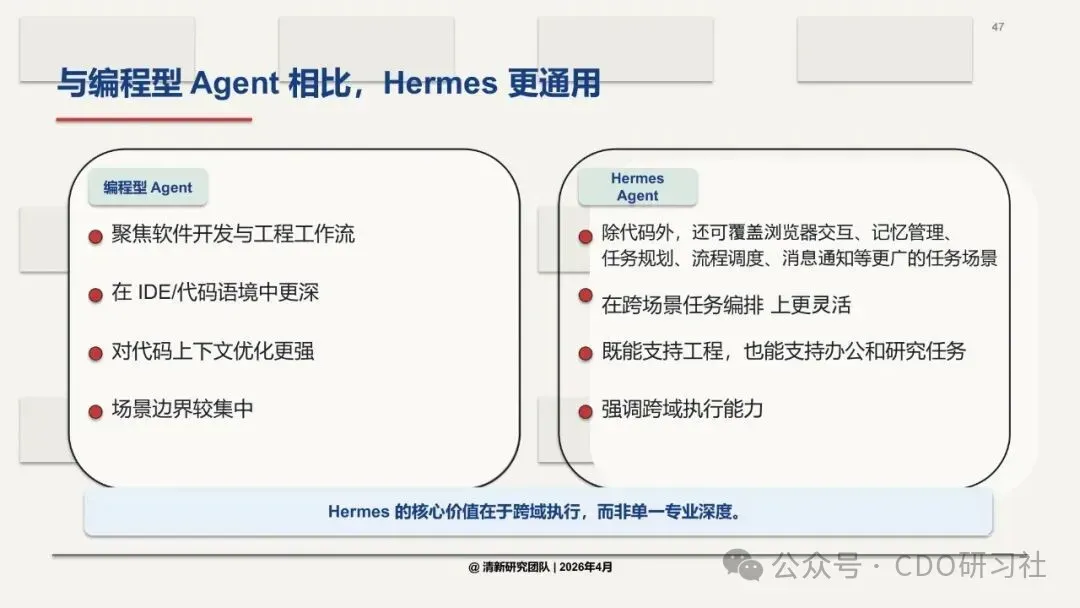 47

与编程型 Agent 相比，Hermes 更通用

编程型 Agent

聚焦软件开发与工程工作流

在 IDE/代码语境中更深

对代码上下文优化更强

场景边界较集中

Hermes Agent

除代码外，还可覆盖浏览器交互、记忆管理、任务规划、流程调度、消息通知等更广的任务场景

在跨场景任务编排 上更灵活

既能支持工程，也能支持办公和研究任务

强调跨域执行能力

Hermes 的核心价值在于跨域执行，而非单一专业深度。

@ 清新研究团队 | 2026年4月

公众号 · CDO研习社